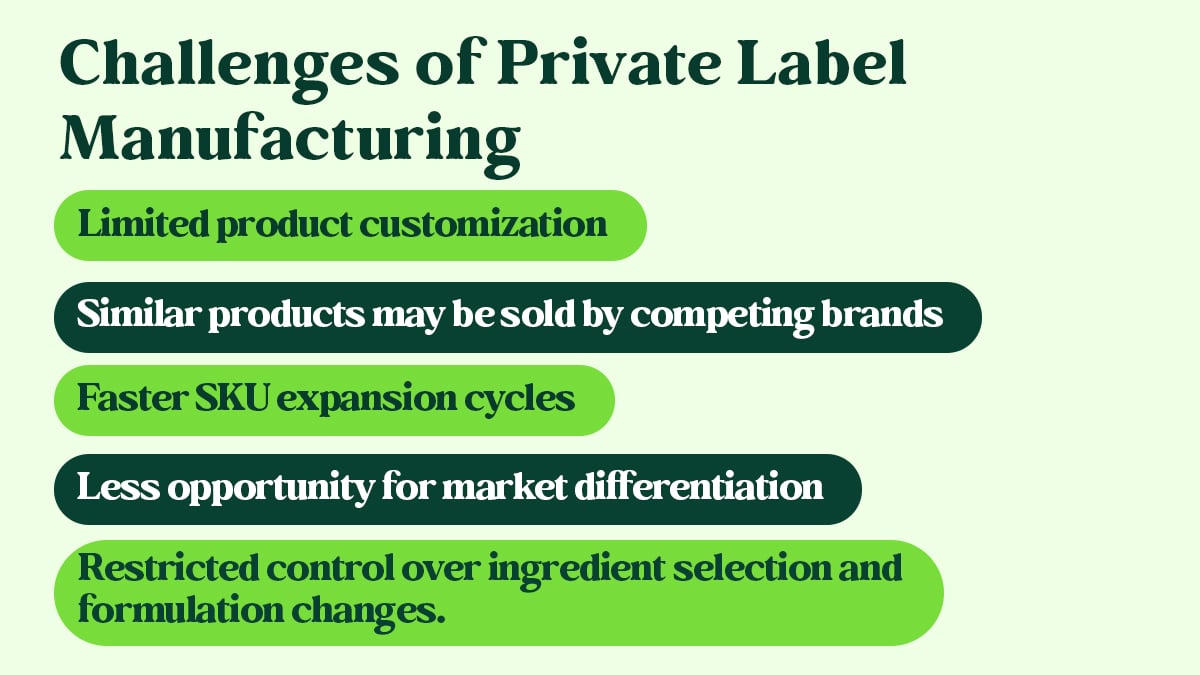 Challenges of Private Label Manufacturing

Limited product customization

Similar products may be sold by competing brands

Faster SKU expansion cycles

Less opportunity for market differentiation

Restricted control over ingredient selection and formulation changes.